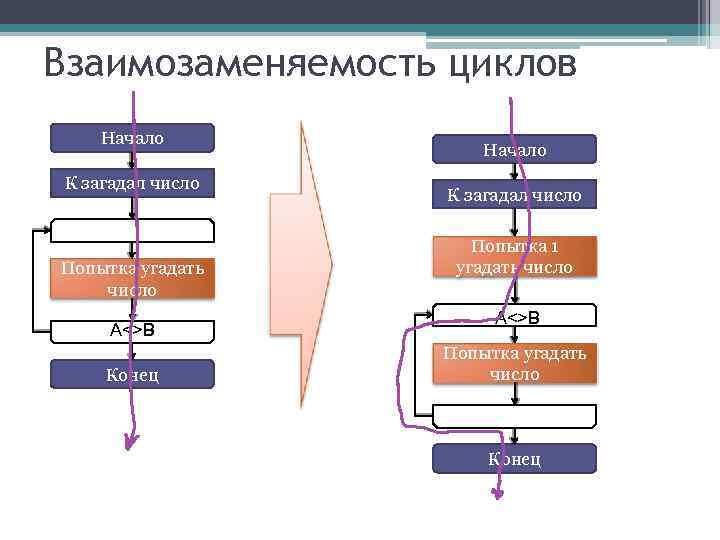 Взаимозаменяемость циклов

Начало

К загадал число

Попытка угадать число

A<>B

Конец

Начало

К загадал число

Попытка 1 угадать число

A<>B

Попытка угадать число

Конец